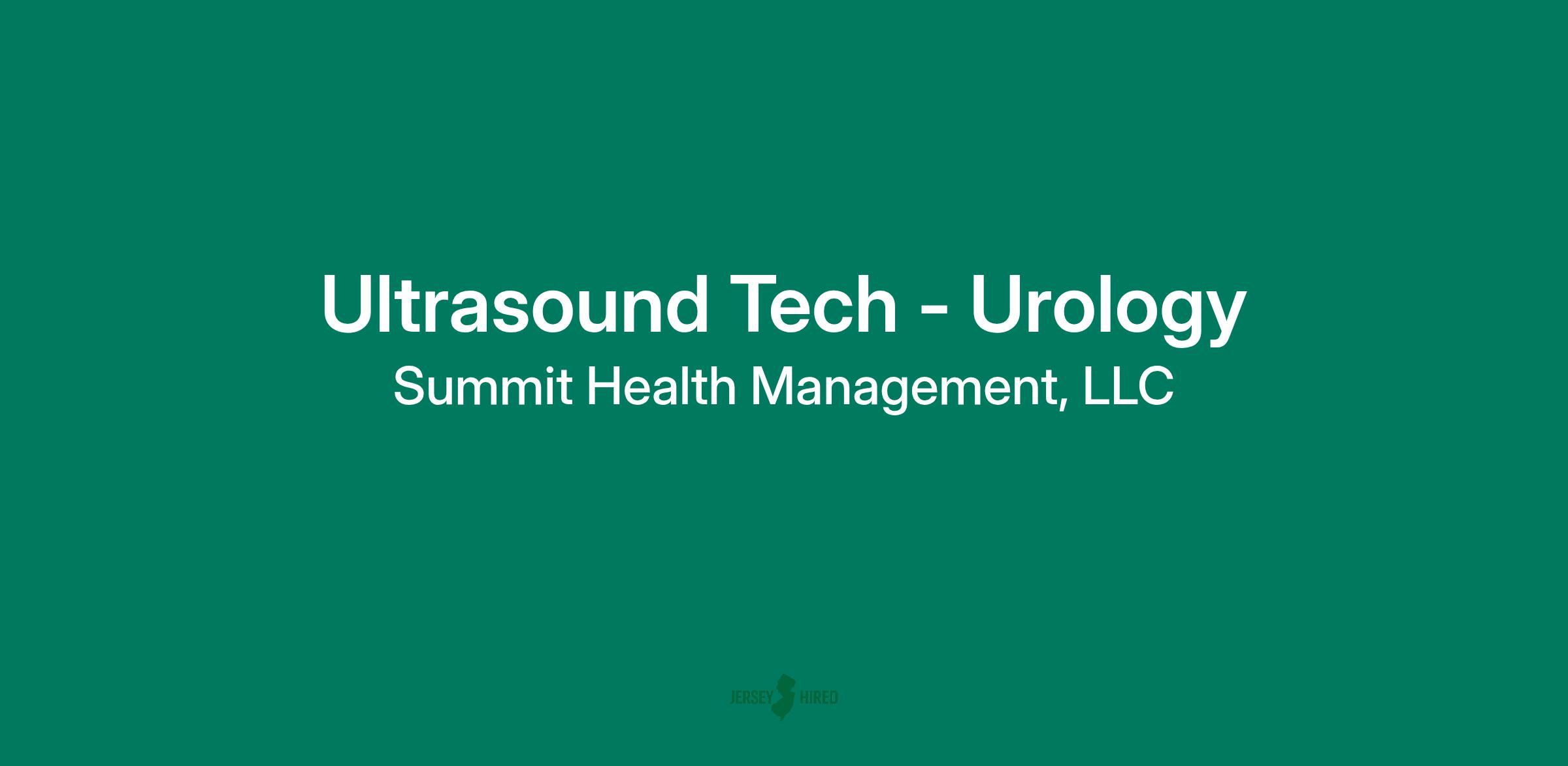 Ultrasound Tech - Urology
Summit Health Management, LLC

JERSEY HIRED